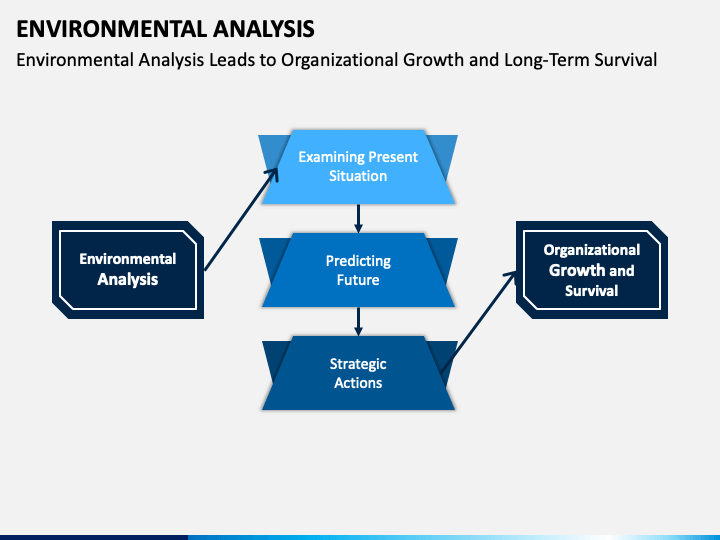 ENVIRONMENTAL ANALYSIS

Environmental Analysis Leads to Organizational Growth and Long-Term Survival

Environmental Analysis

Examining Present Situation

Predicting Future

Strategic Actions

Organizational Growth and Survival